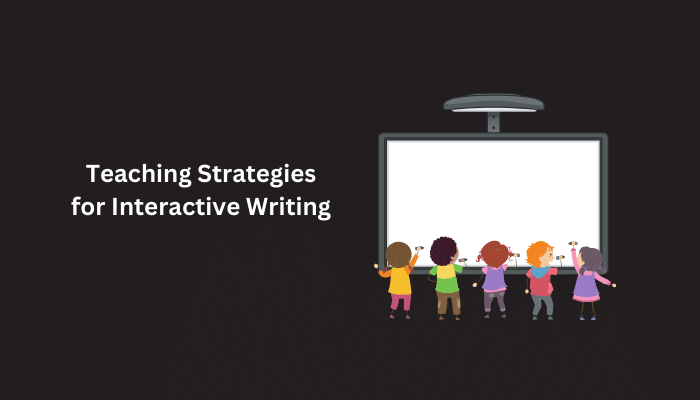 Teaching Strategies for Interactive Writing